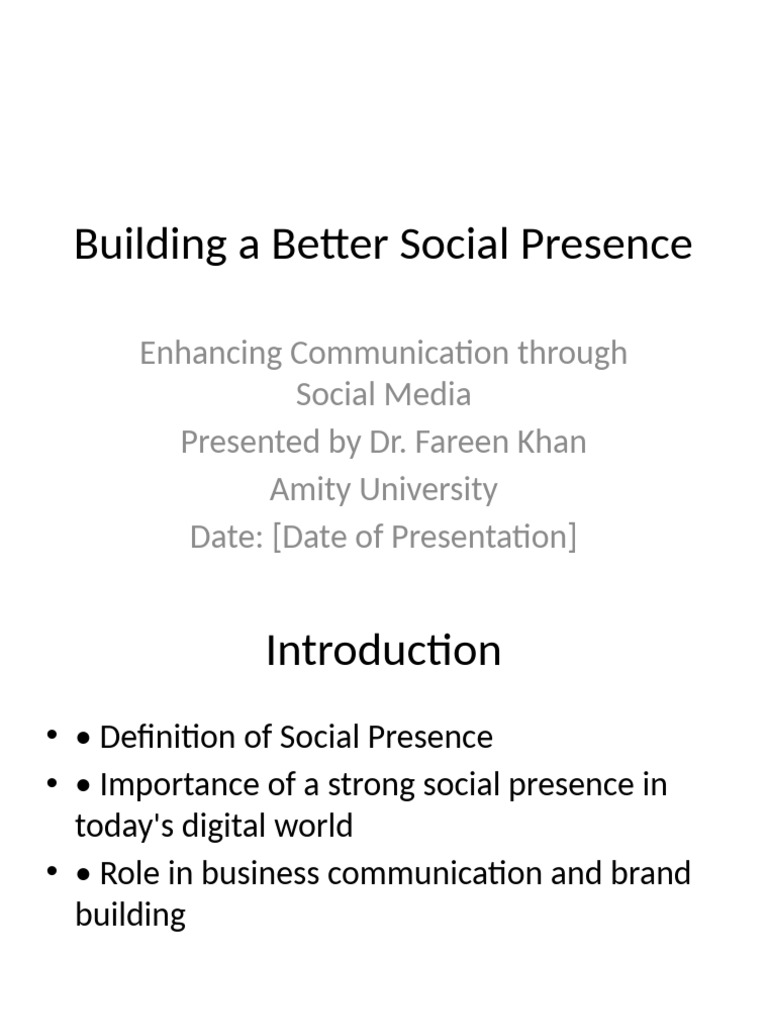 Building a Better Social Presence

Enhancing Communication through Social Media
Presented by Dr. Fareen Khan
Amity University
Date: [Date of Presentation]

Introduction

• • Definition of Social Presence
• • Importance of a strong social presence in today's digital world
• • Role in business communication and brand building